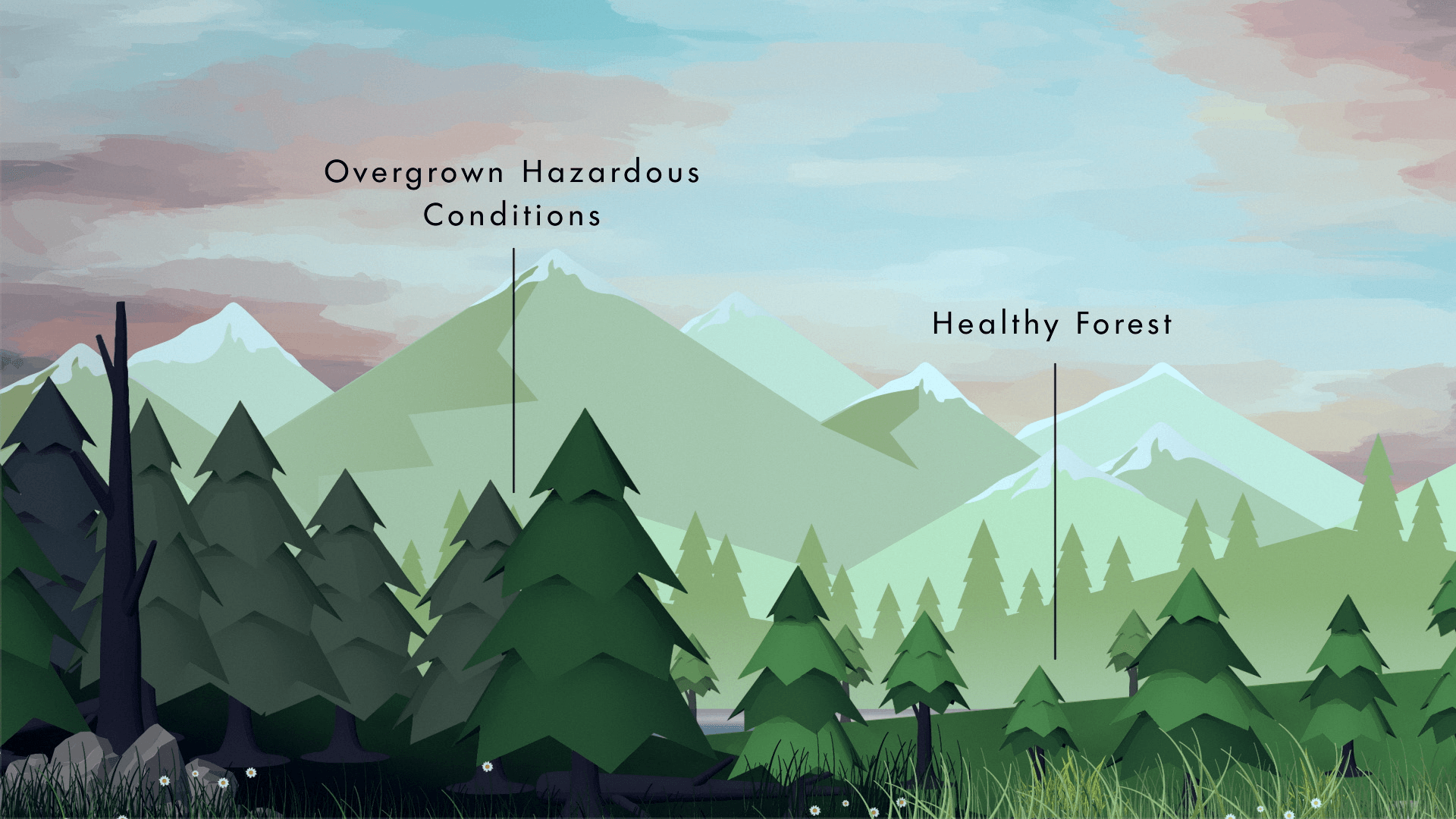 Overgrown Hazardous Conditions

Healthy Forest